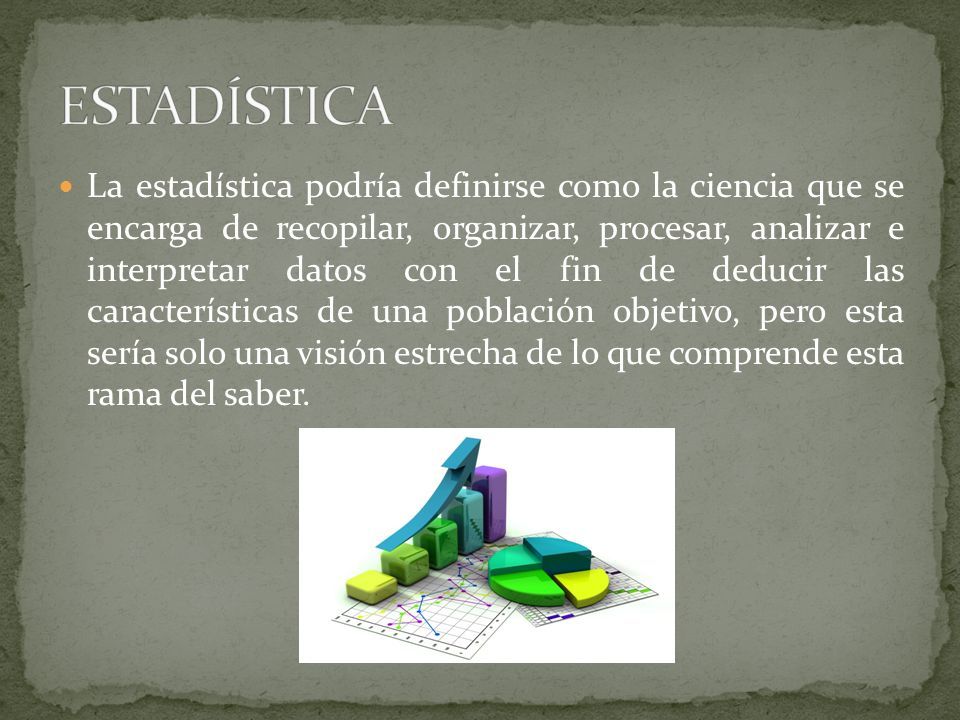 ESTADÍSTICA

La estadística podría definirse como la ciencia que se encarga de recopilar, organizar, procesar, analizar e interpretar datos con el fin de deducir las características de una población objetivo, pero esta sería solo una visión estrecha de lo que comprende esta rama del saber.